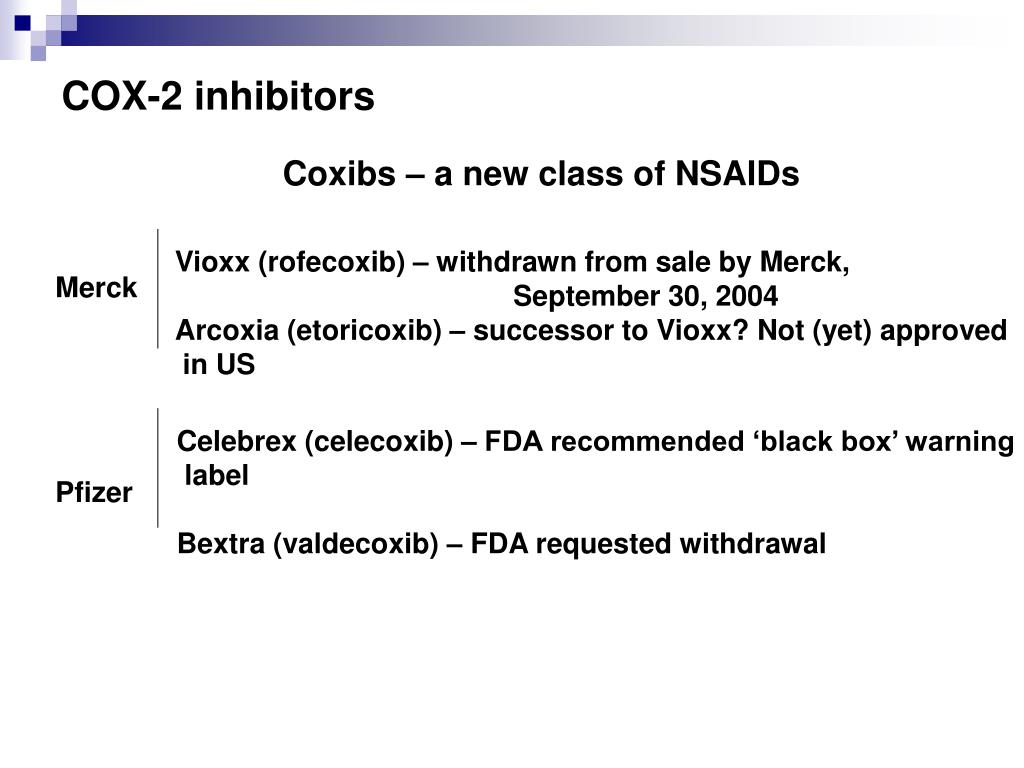 COX-2 inhibitors

Coxibs – a new class of NSAIDs

Merck

Vioxx (rofecoxib) – withdrawn from sale by Merck, September 30, 2004

Arcoxia (etoricoxib) – successor to Vioxx? Not (yet) approved in US

Pfizer

Celebrex (celecoxib) – FDA recommended ‘black box’ warning label

Bextra (valdecoxib) – FDA requested withdrawal